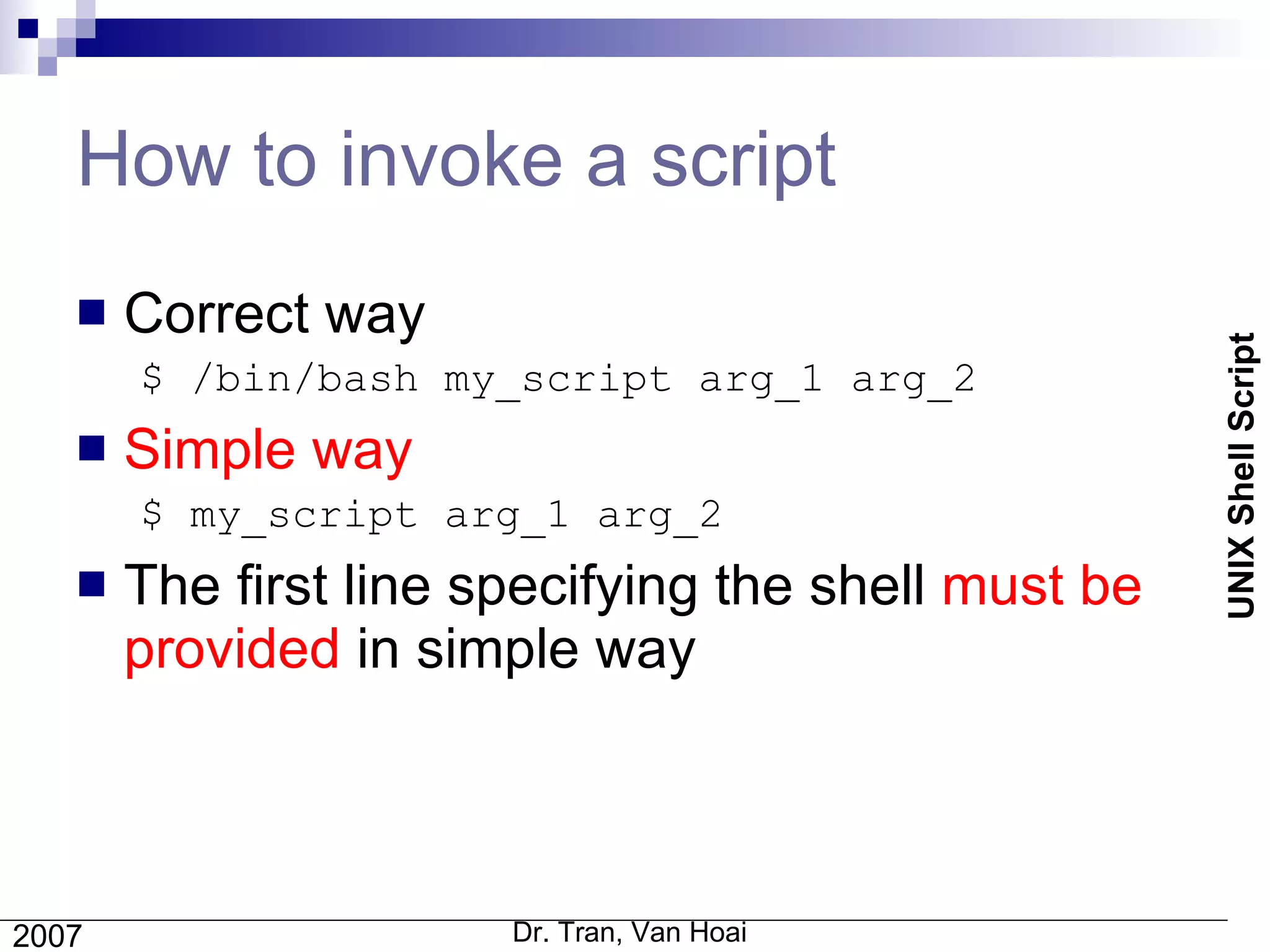 How to invoke a script

Correct way

$ /bin/bash my_script arg_1 arg_2

Simple way

$ my_script arg_1 arg_2

The first line specifying the shell must be provided in simple way

UNIX Shell Script

2007

Dr. Tran, Van Hoai